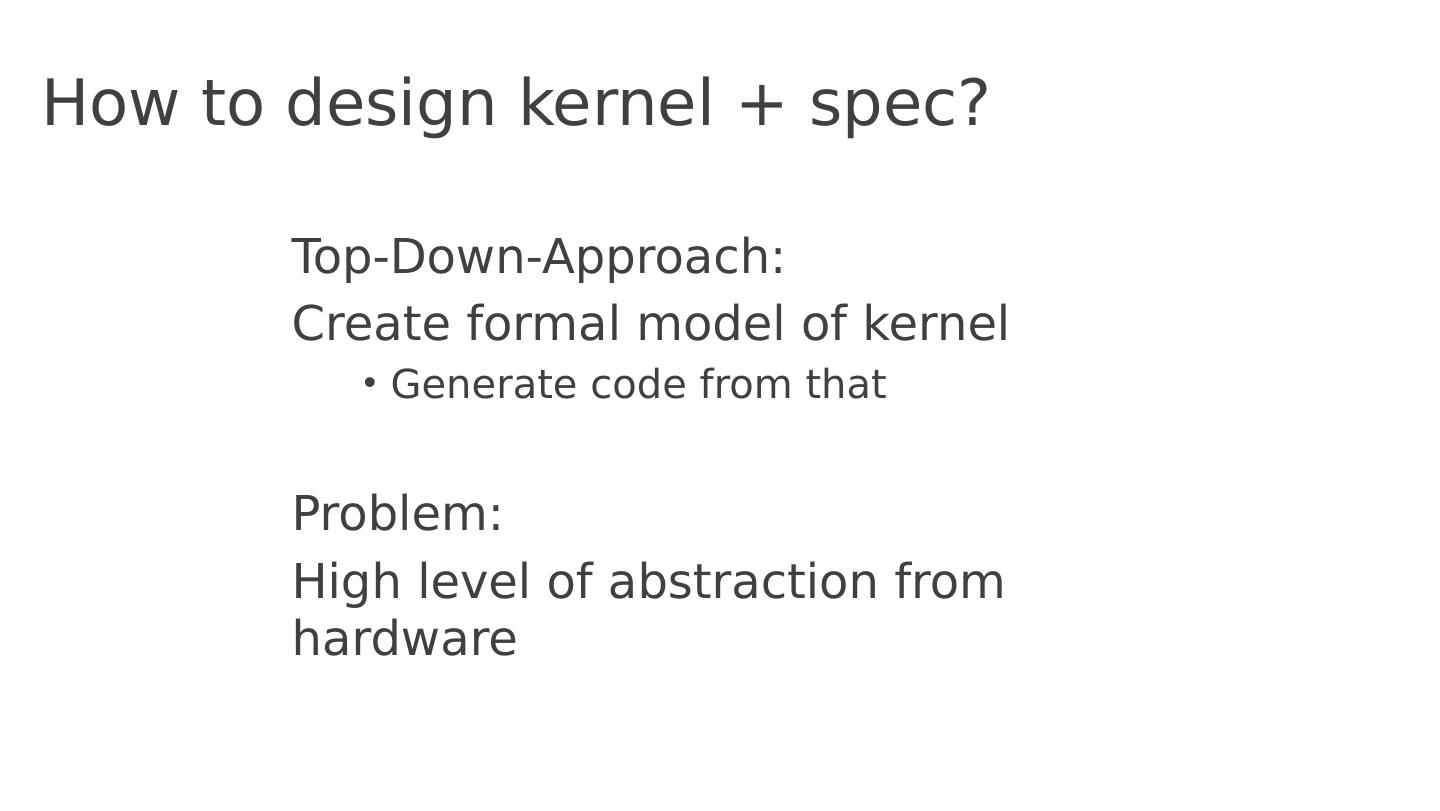 How to design kernel + spec?

Top-Down-Approach:

Create formal model of kernel

• Generate code from that

Problem:

High level of abstraction from hardware